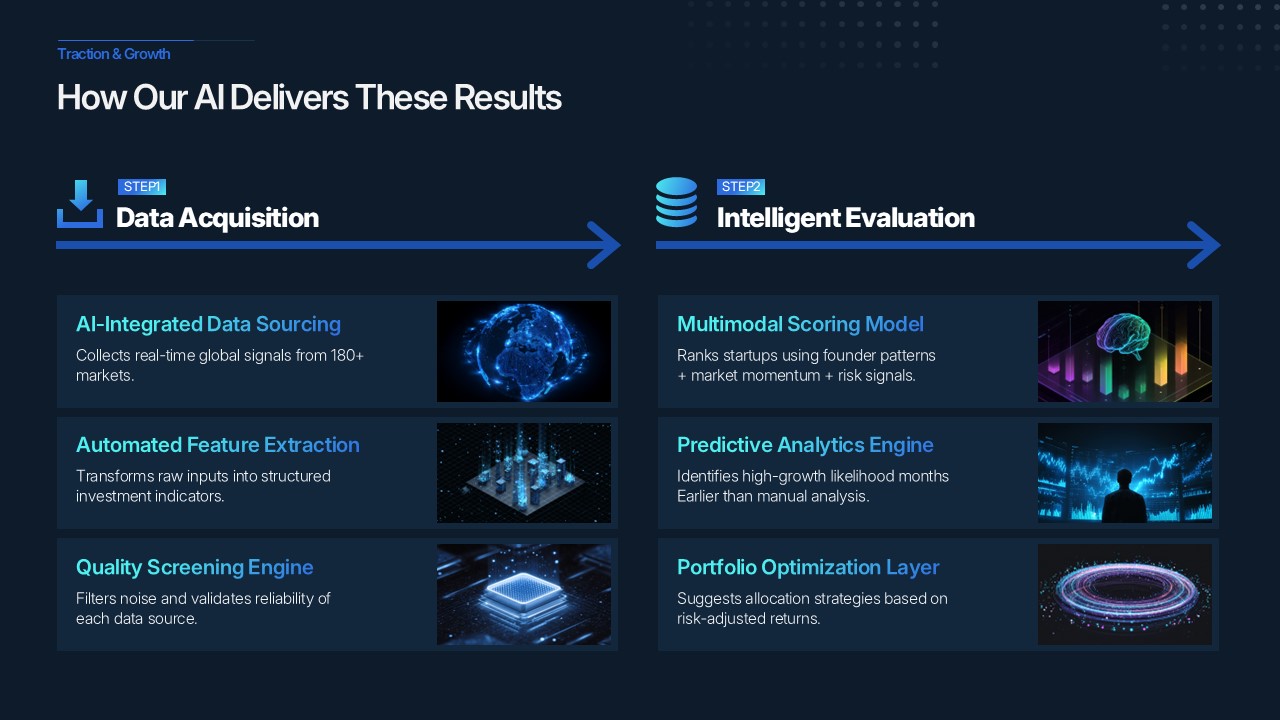 Traction & Growth

How Our AI Delivers These Results

STEP1
Data Acquisition

AI-Integrated Data Sourcing
Collects real-time global signals from 180+ markets.

Automated Feature Extraction
Transforms raw inputs into structured investment indicators.

Quality Screening Engine
Filters noise and validates reliability of each data source.

STEP2
Intelligent Evaluation

Multimodal Scoring Model
Ranks startups using founder patterns + market momentum + risk signals.

Predictive Analytics Engine
Identifies high-growth likelihood months Earlier than manual analysis.

Portfolio Optimization Layer
Suggests allocation strategies based on risk-adjusted returns.